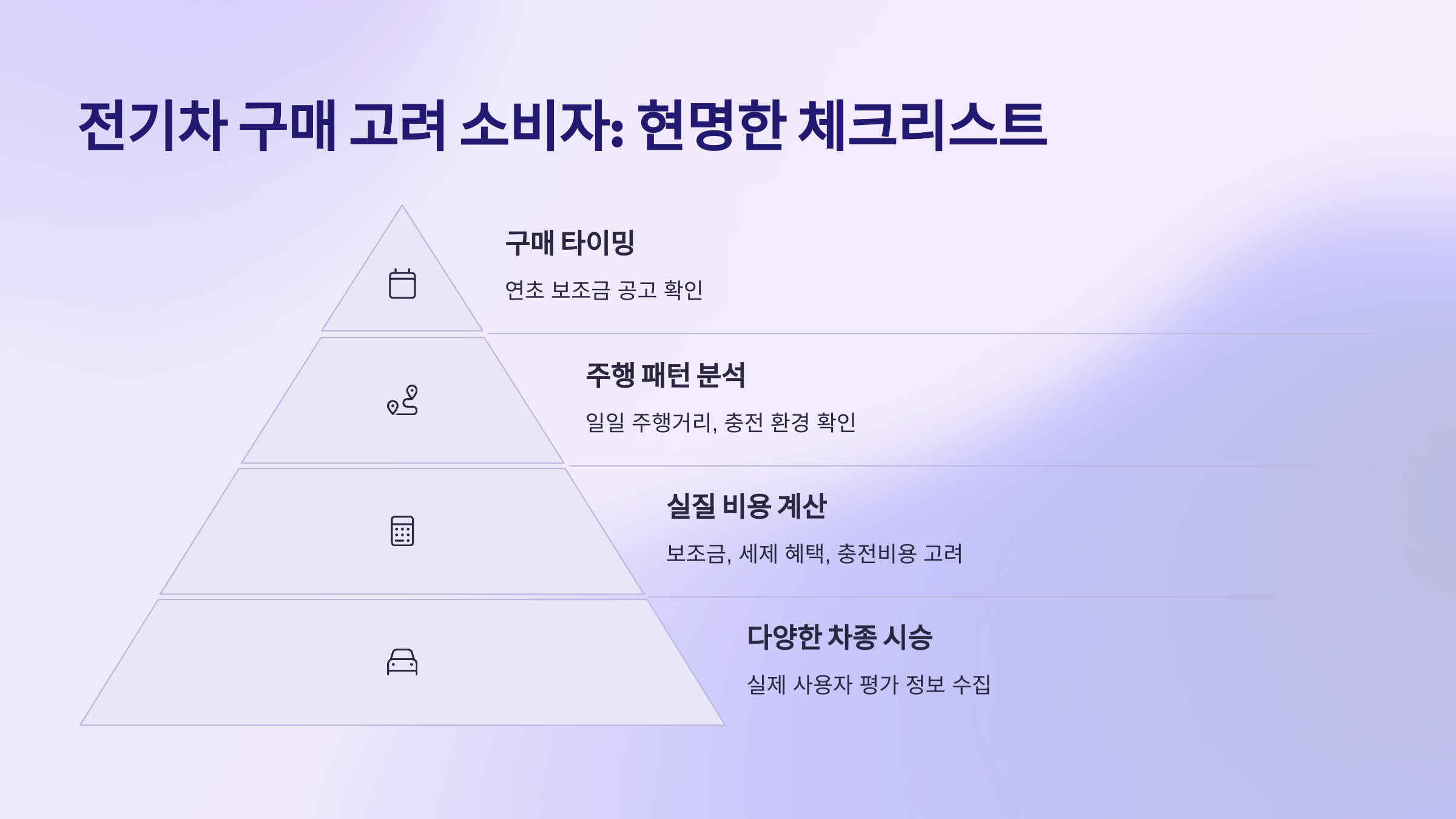 전기차 구매 고려 소비자: 현명한 체크리스트

구매 타이밍

연초 보조금 공고 확인

주행 패턴 분석

일일 주행거리, 충전 환경 확인

실질 비용 계산

보조금, 세제 혜택, 충전비용 고려

다양한 차종 시승

실제 사용자 평가 정보 수집